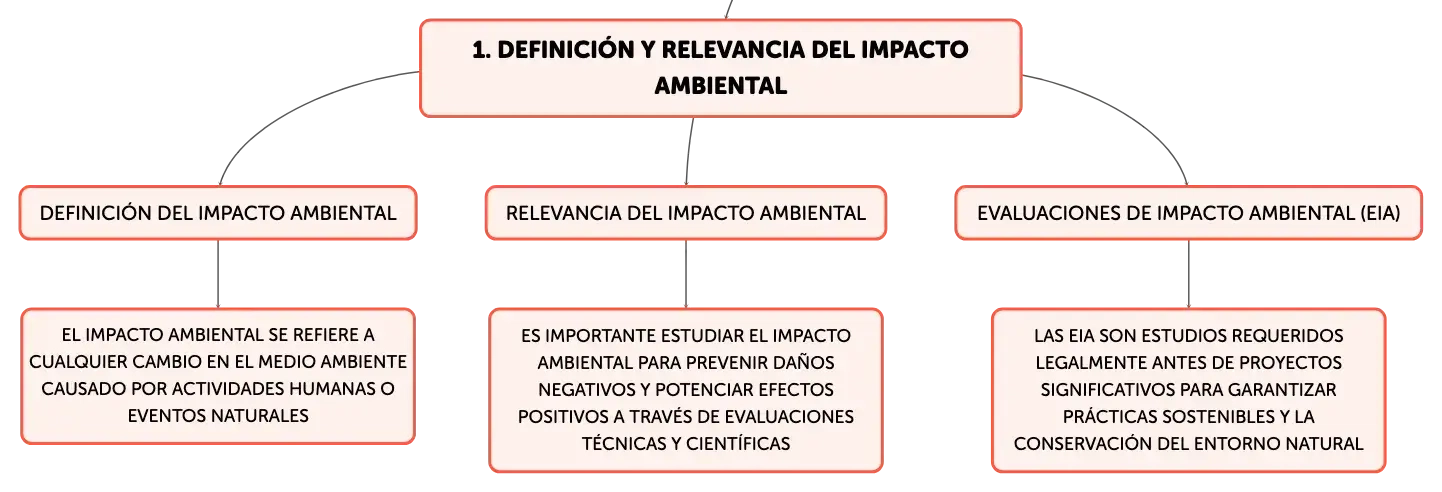 1. DEFINICIÓN Y RELEVANCIA DEL IMPACTO AMBIENTAL

DEFINICIÓN DEL IMPACTO AMBIENTAL

EL IMPACTO AMBIENTAL SE REFIERE A CUALQUIER CAMBIO EN EL MEDIO AMBIENTE CAUSADO POR ACTIVIDADES HUMANAS O EVENTOS NATURALES

RELEVANCIA DEL IMPACTO AMBIENTAL

ES IMPORTANTE ESTUDIAR EL IMPACTO AMBIENTAL PARA PREVENIR DAÑOS NEGATIVOS Y POTENCIAR EFECTOS POSITIVOS A TRAVÉS DE EVALUACIONES TÉCNICAS Y CIENTÍFICAS

EVALUACIONES DE IMPACTO AMBIENTAL (EIA)

LAS EIA SON ESTUDIOS REQUERIDOS LEGALMENTE ANTES DE PROYECTOS SIGNIFICATIVOS PARA GARANTIZAR PRÁCTICAS SOSTENIBLES Y LA CONSERVACIÓN DEL ENTORNO NATURAL